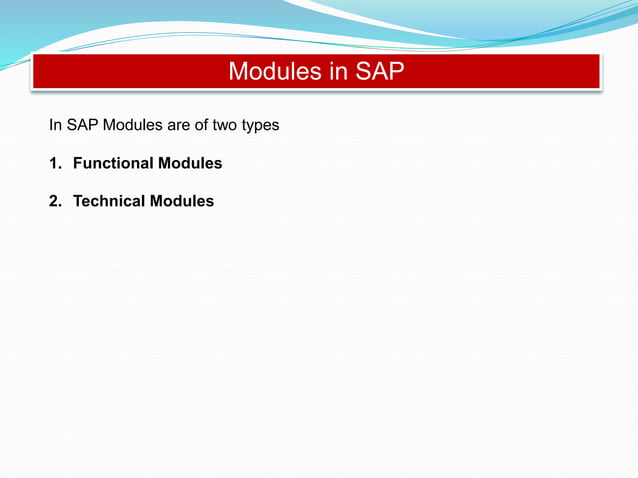 Modules in SAP

In SAP Modules are of two types

1. Functional Modules

2. Technical Modules